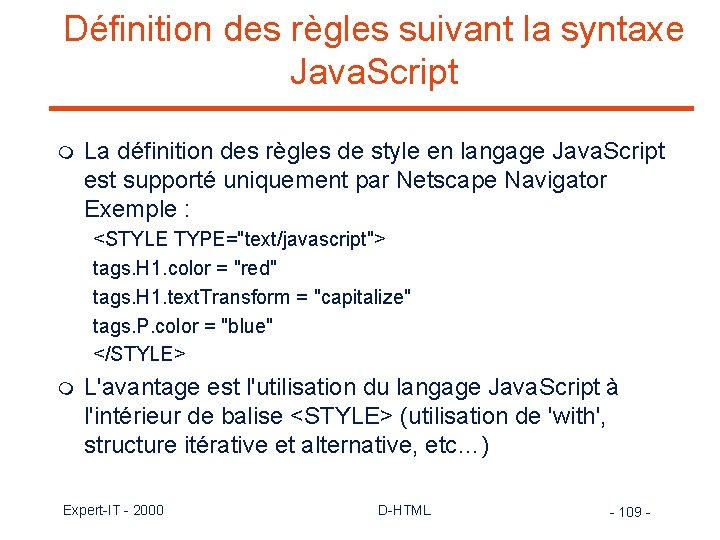 Définition des règles suivant la syntaxe JavaScript

La définition des règles de style en langage JavaScript est supporté uniquement par Netscape Navigator
Exemple :
<STYLE TYPE="text/javascript">
tags.H1.color = "red"
tags.H1.textTransform = "capitalize"
tags.P.color = "blue"
</STYLE>

L'avantage est l'utilisation du langage JavaScript à l'intérieur de balise <STYLE> (utilisation de 'with', structure itérative et alternative, etc…)

Expert-IT - 2000
D-HTML
- 109 -